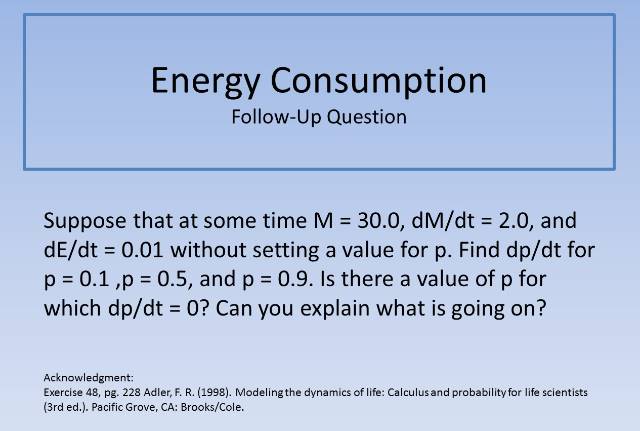 Energy Consumption
Follow-Up Question

Suppose that at some time M = 30.0, dM/dt = 2.0, and dE/dt = 0.01 without setting a value for p. Find dp/dt for p = 0.1 ,p = 0.5, and p = 0.9. Is there a value of p for which dp/dt = 0? Can you explain what is going on?

Acknowledgment:
Exercise 48, pg. 228 Adler, F. R. (1998). Modeling the dynamics of life: Calculus and probability for life scientists (3rd ed.). Pacific Grove, CA: Brooks/Cole.